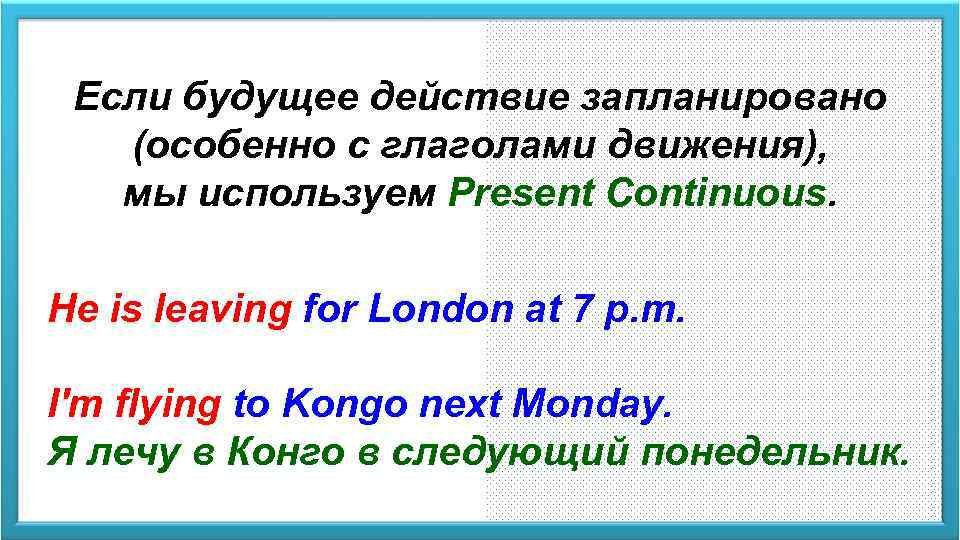 Если будущее действие запланировано (особенно с глаголами движения), мы используем Present Continuous.

He is leaving for London at 7 p.m.

I'm flying to Kongo next Monday.
Я лечу в Конго в следующий понедельник.